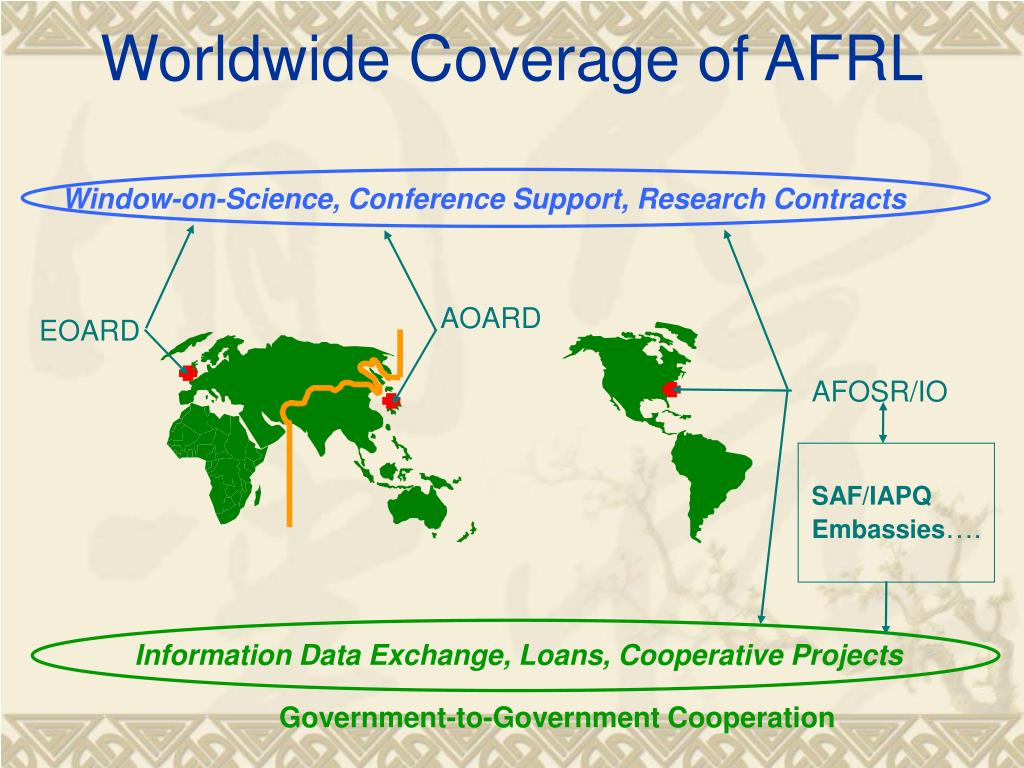 Worldwide Coverage of AFRL

Window-on-Science, Conference Support, Research Contracts

EOARD

AOARD

AFOSR/IO

SAF/IAPQ
Embassies….

Information Data Exchange, Loans, Cooperative Projects

Government-to-Government Cooperation